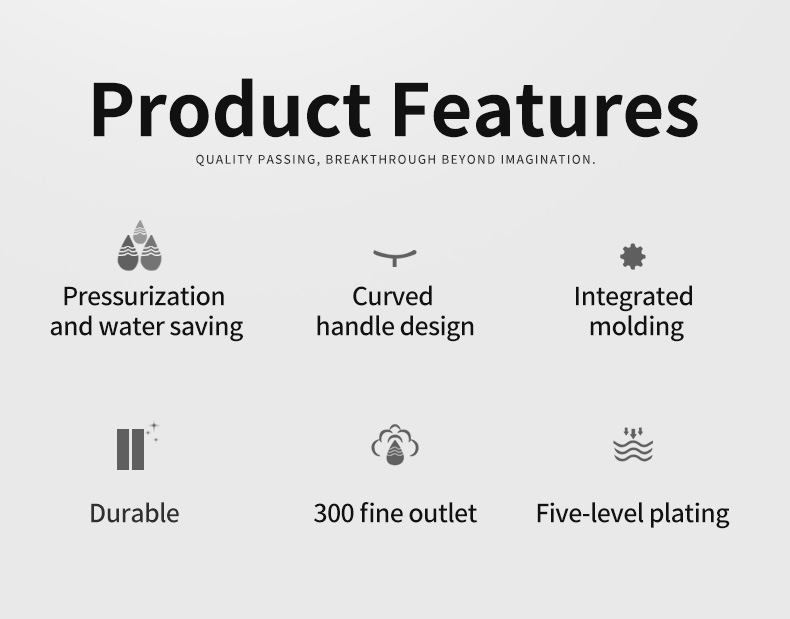 Product Features

QUALITY PASSING, BREAKTHROUGH BEYOND IMAGINATION.

Pressurization and water saving

Curved handle design

Integrated molding

Durable

300 fine outlet

Five-level plating